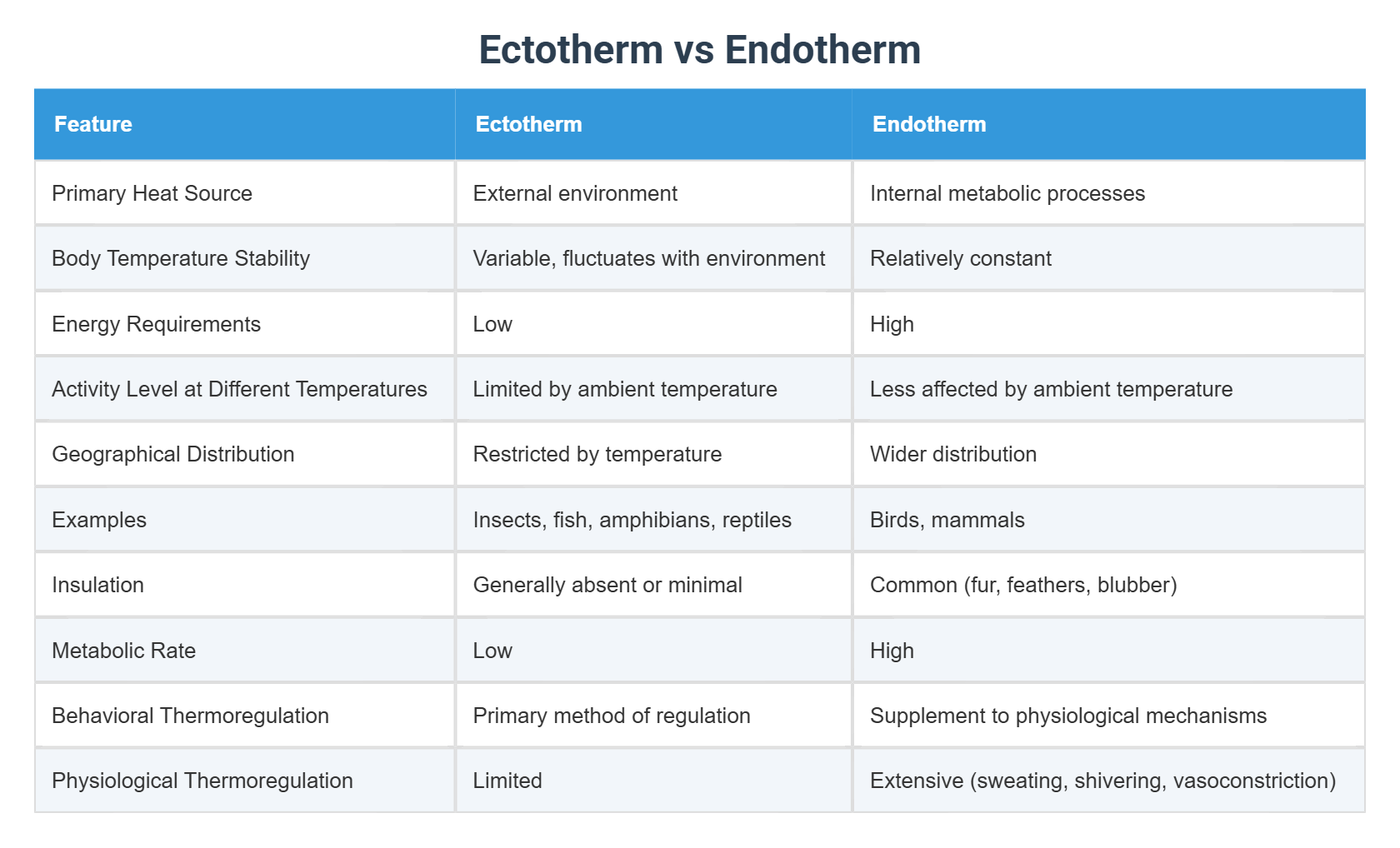 Ectotherm vs Endotherm

| Feature | Ectotherm | Endotherm |
|---|---|---|
| Primary Heat Source | External environment | Internal metabolic processes |
| Body Temperature Stability | Variable, fluctuates with environment | Relatively constant |
| Energy Requirements | Low | High |
| Activity Level at Different Temperatures | Limited by ambient temperature | Less affected by ambient temperature |
| Geographical Distribution | Restricted by temperature | Wider distribution |
| Examples | Insects, fish, amphibians, reptiles | Birds, mammals |
| Insulation | Generally absent or minimal | Common (fur, feathers, blubber) |
| Metabolic Rate | Low | High |
| Behavioral Thermoregulation | Primary method of regulation | Supplement to physiological mechanisms |
| Physiological Thermoregulation | Limited | Extensive (sweating, shivering, vasoconstriction) |